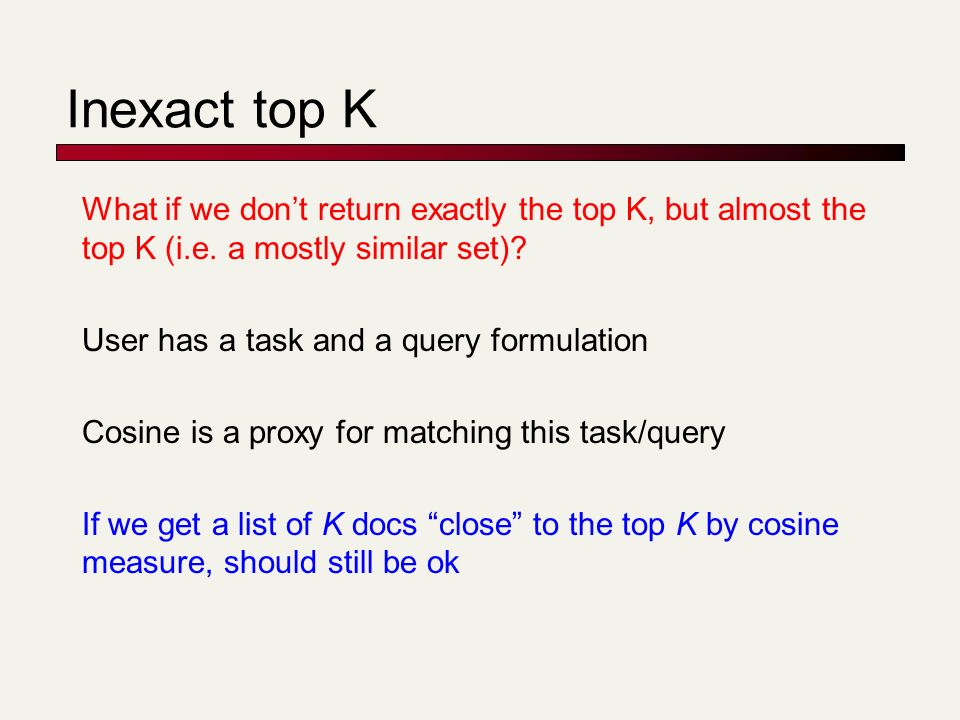 Inexact top K

What if we don’t return exactly the top K, but almost the top K (i.e. a mostly similar set)?

User has a task and a query formulation

Cosine is a proxy for matching this task/query

If we get a list of K docs “close” to the top K by cosine measure, should still be ok